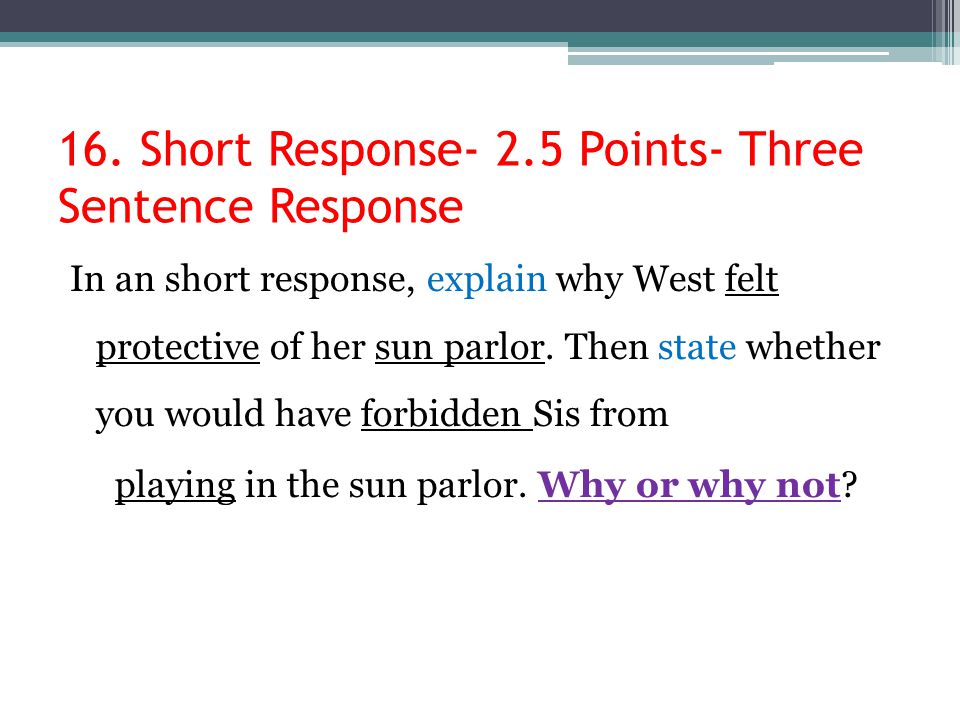 16. Short Response- 2.5 Points- Three Sentence Response

In an short response, explain why West felt protective of her sun parlor. Then state whether you would have forbidden Sis from playing in the sun parlor. Why or why not?